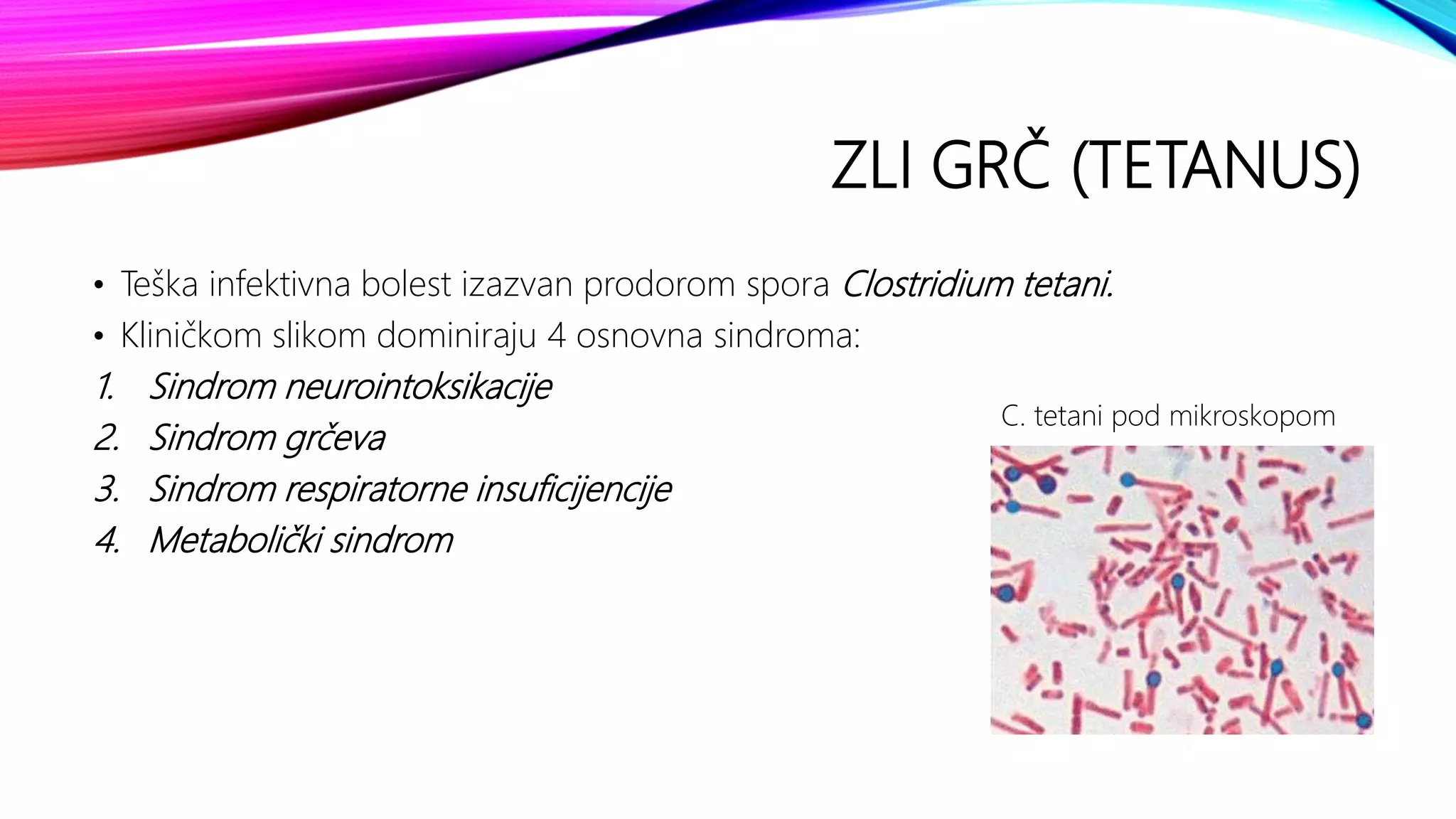 ZLI GRČ (TETANUS)

• Teška infektivna bolest izazvan prodorom spora Clostridium tetani.
• Kliničkom slikom dominiraju 4 osnovna sindroma:
1. Sindrom neurointoksikacije
2. Sindrom grčeva
3. Sindrom respiratorne insuficijencije
4. Metabolički sindrom

C. tetani pod mikroskopom